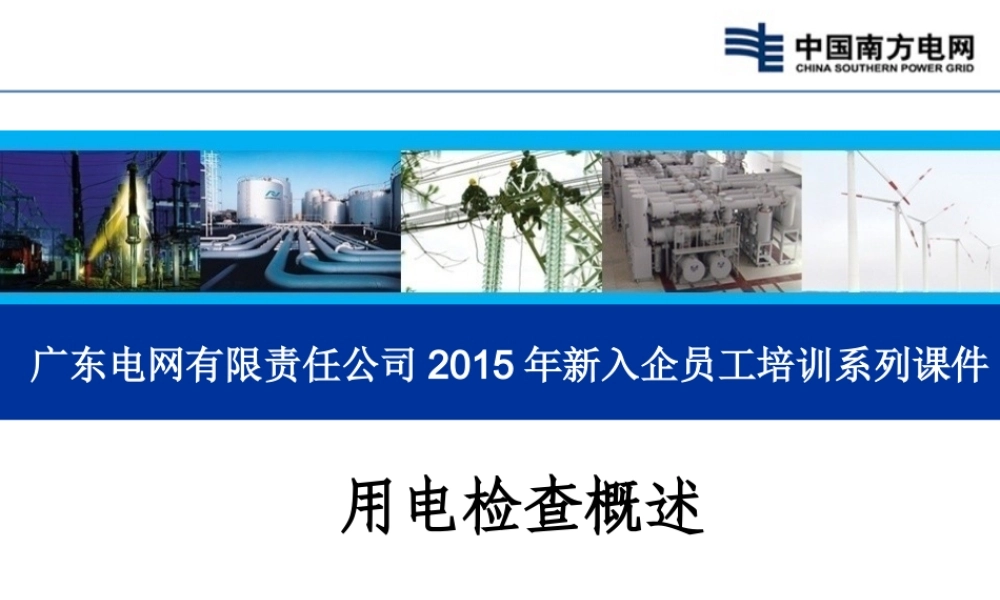 中国南方电网
CHINA SOUTHERN POWER GRID

广东电网有限责任公司 2015 年新入企员工培训系列课件

用电检查概述